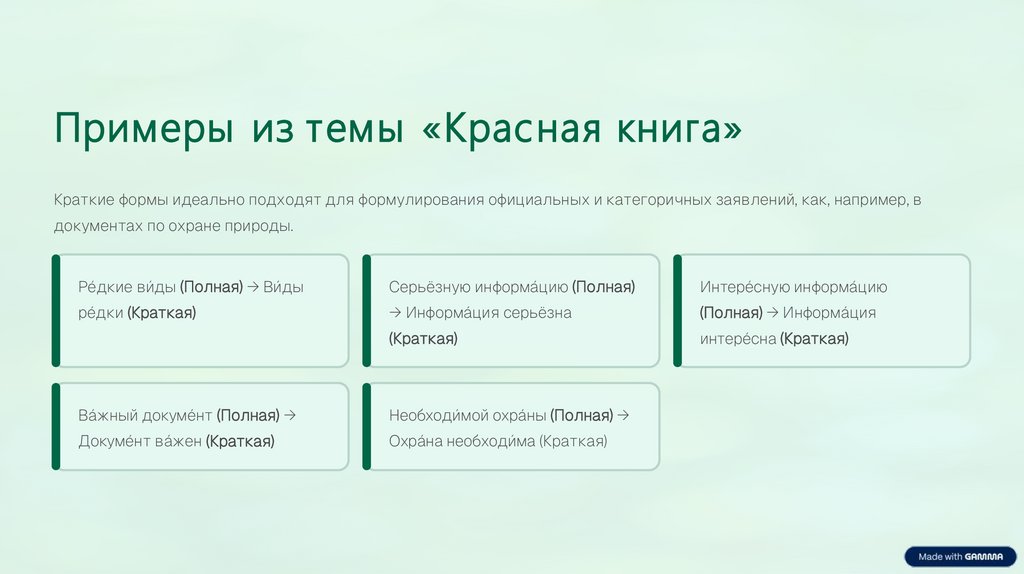 Примеры из темы «Красная книга»

Краткие формы идеально подходят для формулирования официальных и категоричных заявлений, как, например, в документах по охране природы.

Ре́дкие ви́ды (Полная) → Ви́ды ре́дки (Краткая)

Серьёзную информа́цию (Полная) → Информа́ция серьёзна (Краткая)

Интере́сную информа́цию (Полная) → Информа́ция интере́сна (Краткая)

Ва́жный докуме́нт (Полная) → Докуме́нт ва́жен (Краткая)

Необходи́мой охра́ны (Полная) → Охра́на необходи́ма (Краткая)

Made with GAMMA